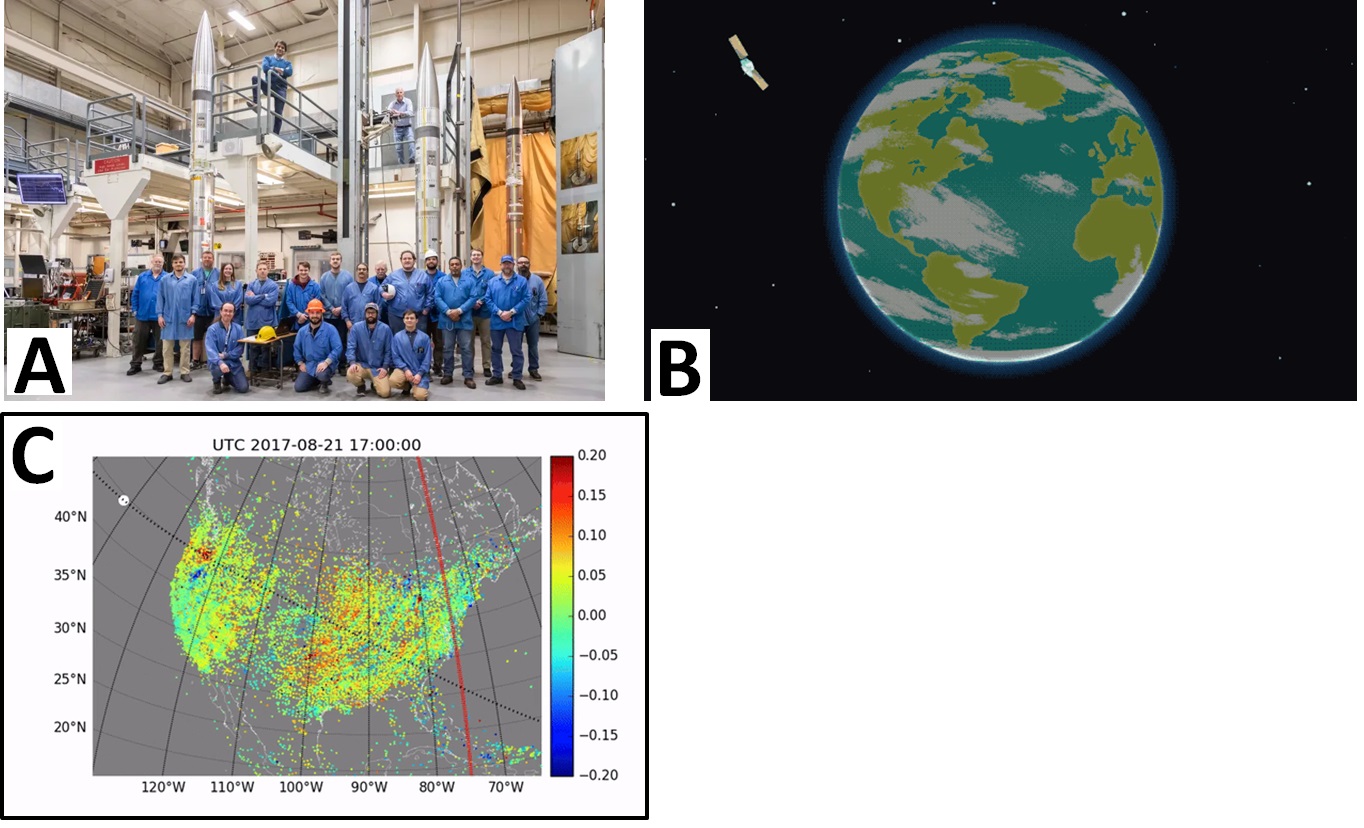 A

B

C

UTC 2017-08-21 17:00:00

40°N
35°N
30°N
25°N
20°N

120°W 110°W 100°W 90°W 80°W 70°W

0.20
0.15
0.10
0.05
0.00
−0.05
−0.10
−0.15
−0.20